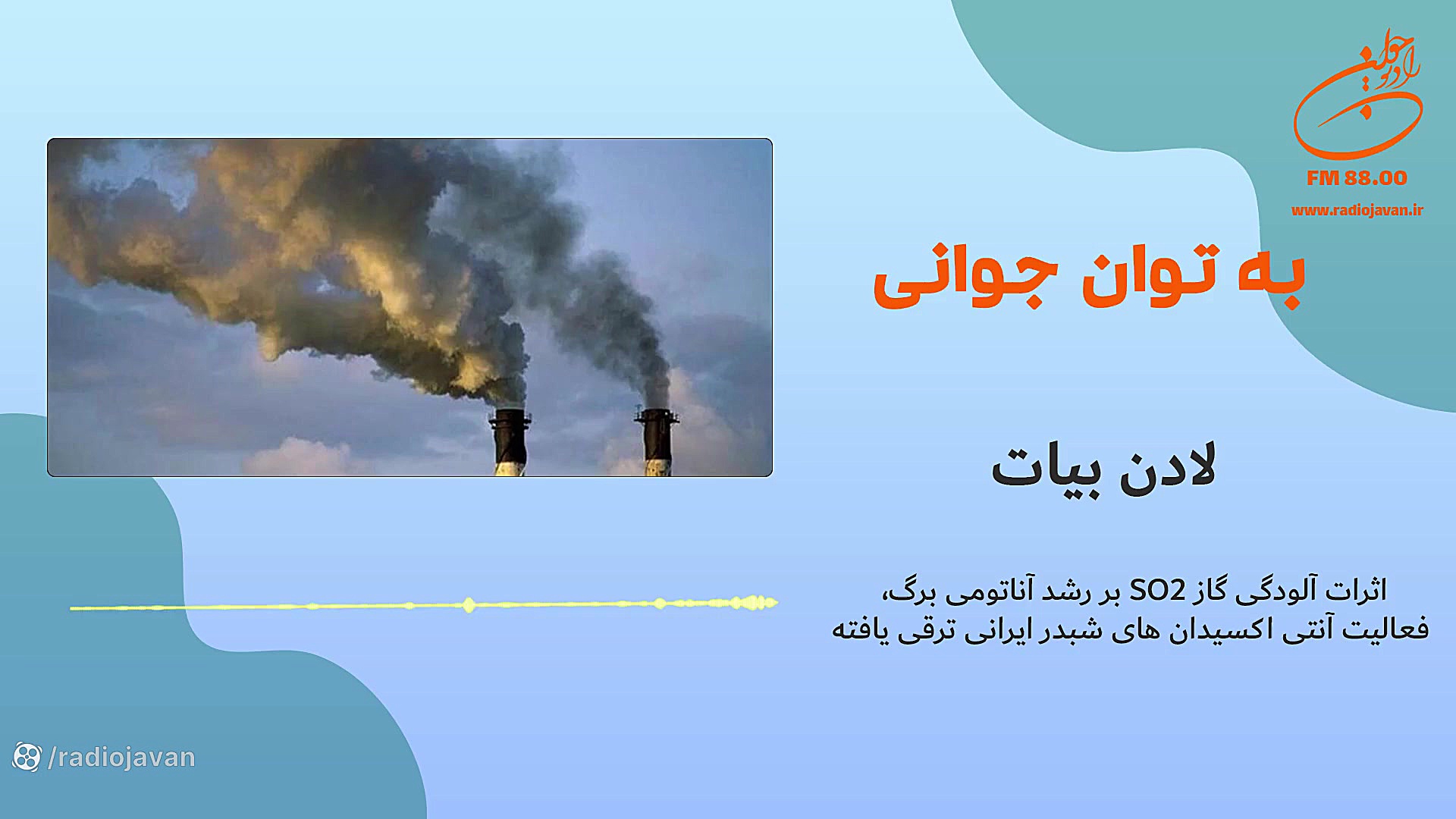 رادیو جوان

FM 88.00

www.radiojavan.ir

به توان جوانی

لادن بیات

اثرات آلودگی گاز SO2 بر رشد آناتومی برگ، فعالیت آنتی اکسیدان های شبدر ایرانی ترقی یافته

/radiojavan